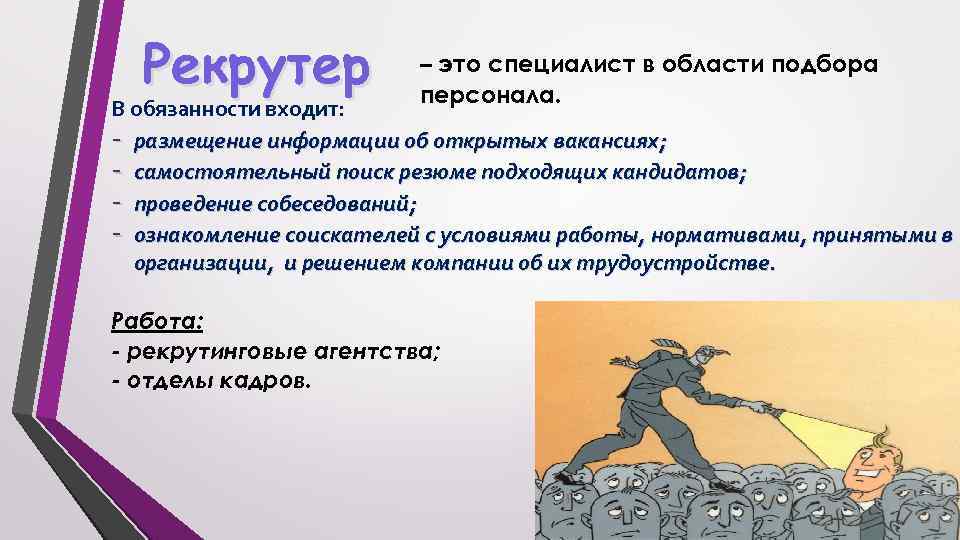 Рекрутер – это специалист в области подбора персонала.

В обязанности входит:
- размещение информации об открытых вакансиях;
- самостоятельный поиск резюме подходящих кандидатов;
- проведение собеседований;
- ознакомление соискателей с условиями работы, нормативами, принятыми в организации, и решением компании об их трудоустройстве.

Работа:
- рекрутинговые агентства;
- отделы кадров.